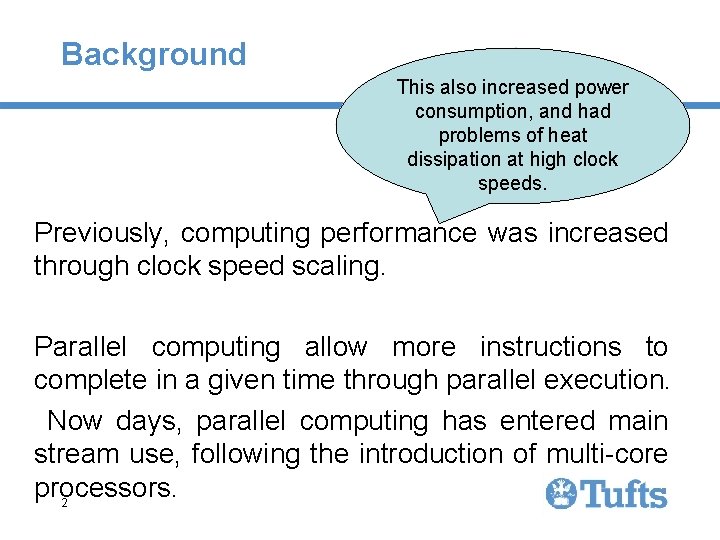 Background

This also increased power consumption, and had problems of heat dissipation at high clock speeds.

Previously, computing performance was increased through clock speed scaling.

Parallel computing allow more instructions to complete in a given time through parallel execution.

Now days, parallel computing has entered main stream use, following the introduction of multi-core processors.

2

Tufts